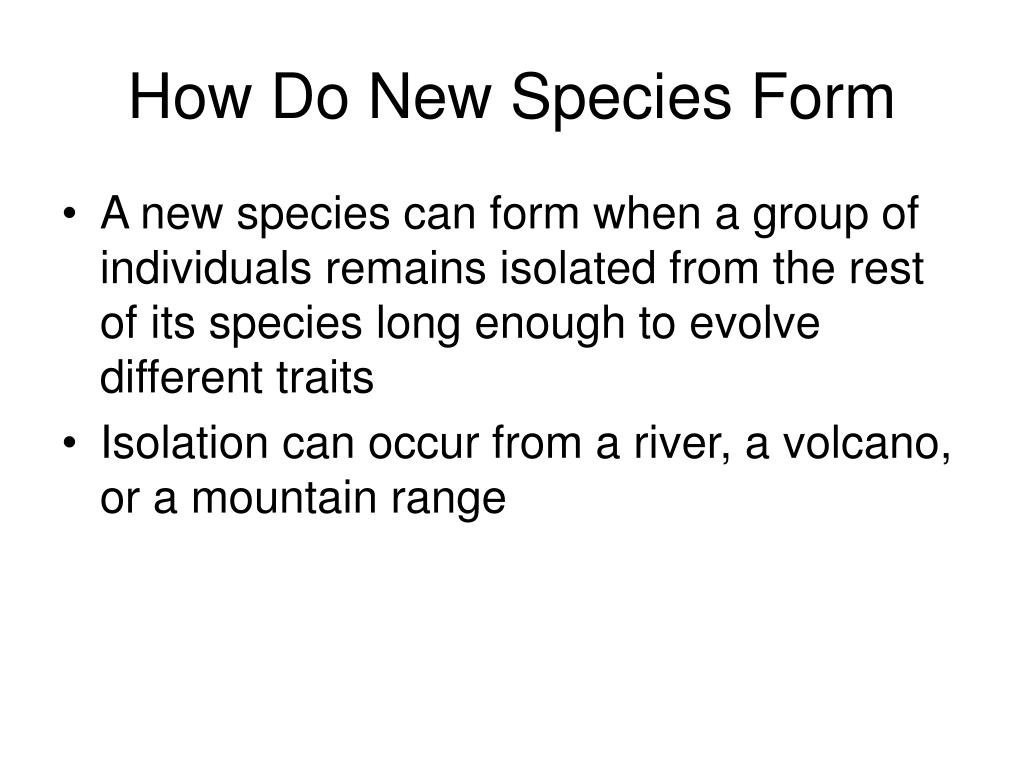 How Do New Species Form

• A new species can form when a group of individuals remains isolated from the rest of its species long enough to evolve different traits

• Isolation can occur from a river, a volcano, or a mountain range